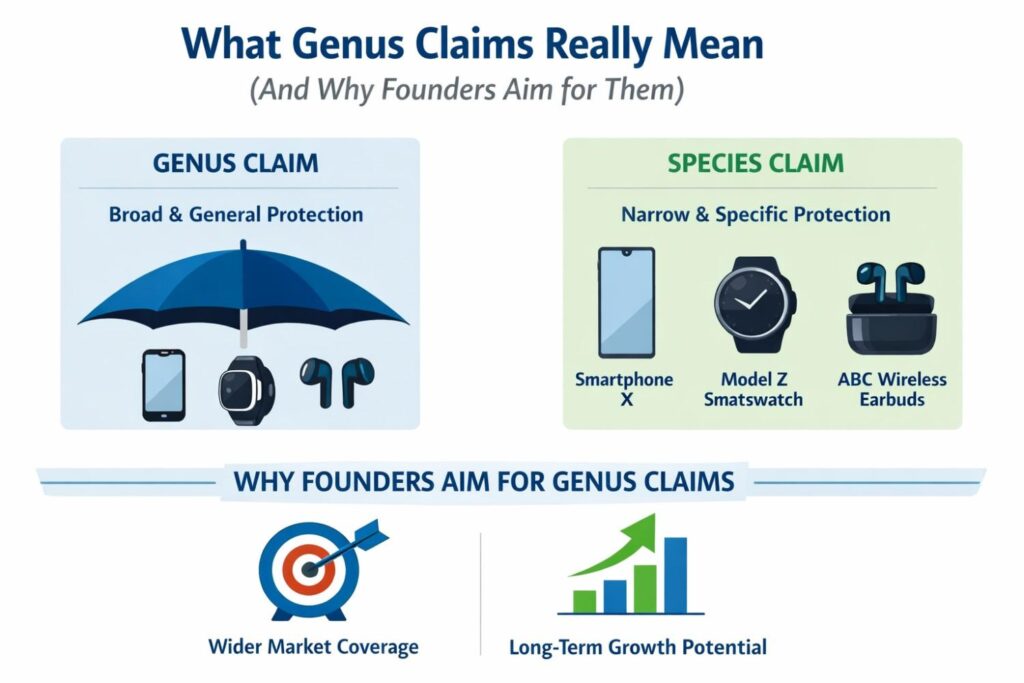 What Genus Claims Really Mean
(And Why Founders Aim for Them)

GENUS CLAIM
Broad & General Protection

SPECIES CLAIM
Narrow & Specific Protection

Smartphone X
Model Z Smatswatch
ABC Wireless Earbuds

WHY FOUNDERS AIM FOR GENUS CLAIMS

Wider Market Coverage
Long-Term Growth Potential